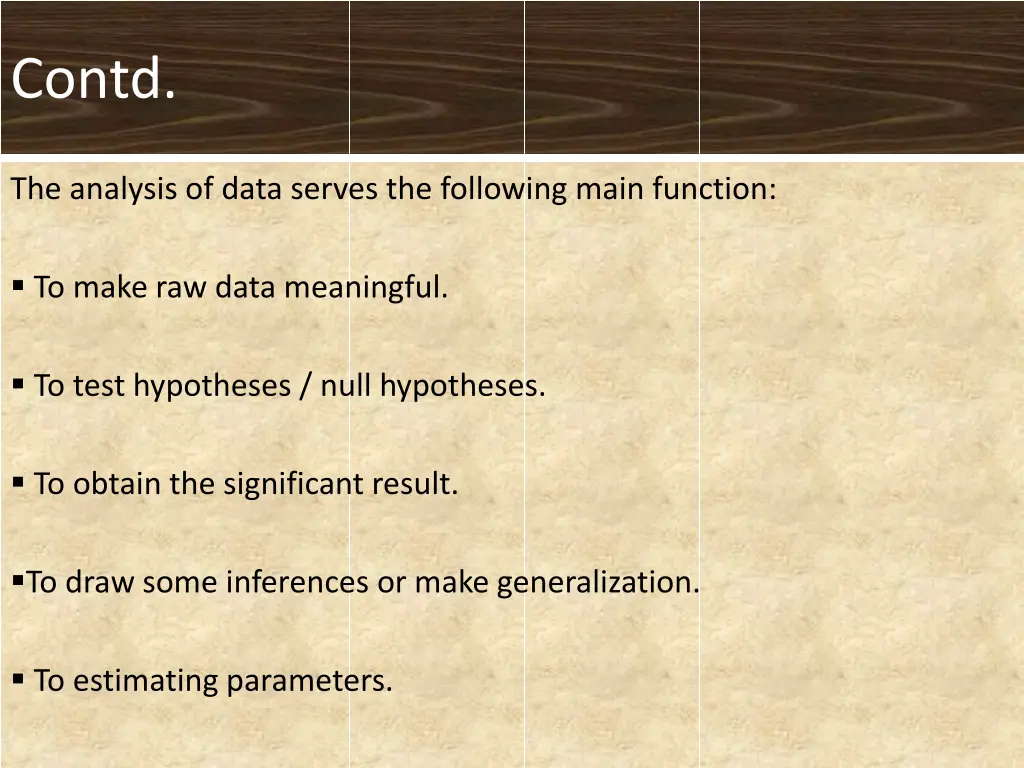 Contd.

The analysis of data serves the following main function:

▪ To make raw data meaningful.

▪ To test hypotheses / null hypotheses.

▪ To obtain the significant result.

▪To draw some inferences or make generalization.

▪ To estimating parameters.